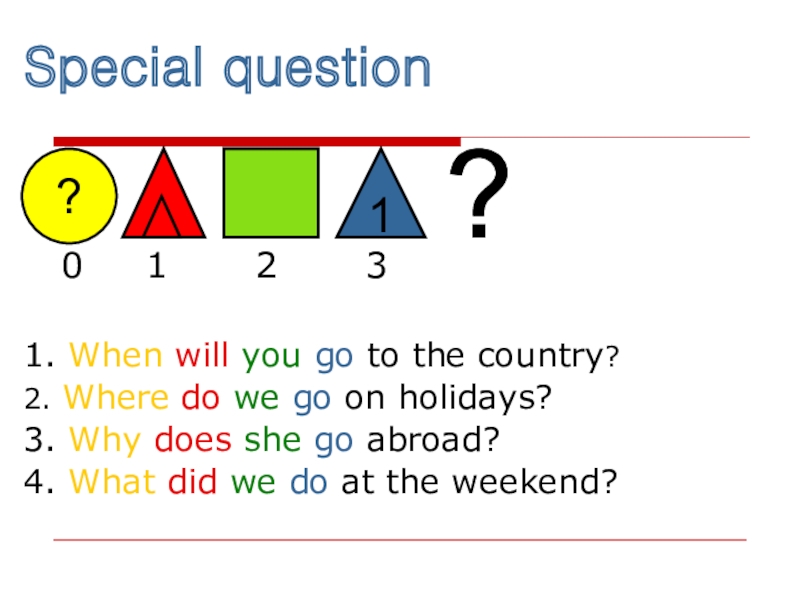 Special question

?

1

?

0 1 2 3

1. When will you go to the country?
2. Where do we go on holidays?
3. Why does she go abroad?
4. What did we do at the weekend?